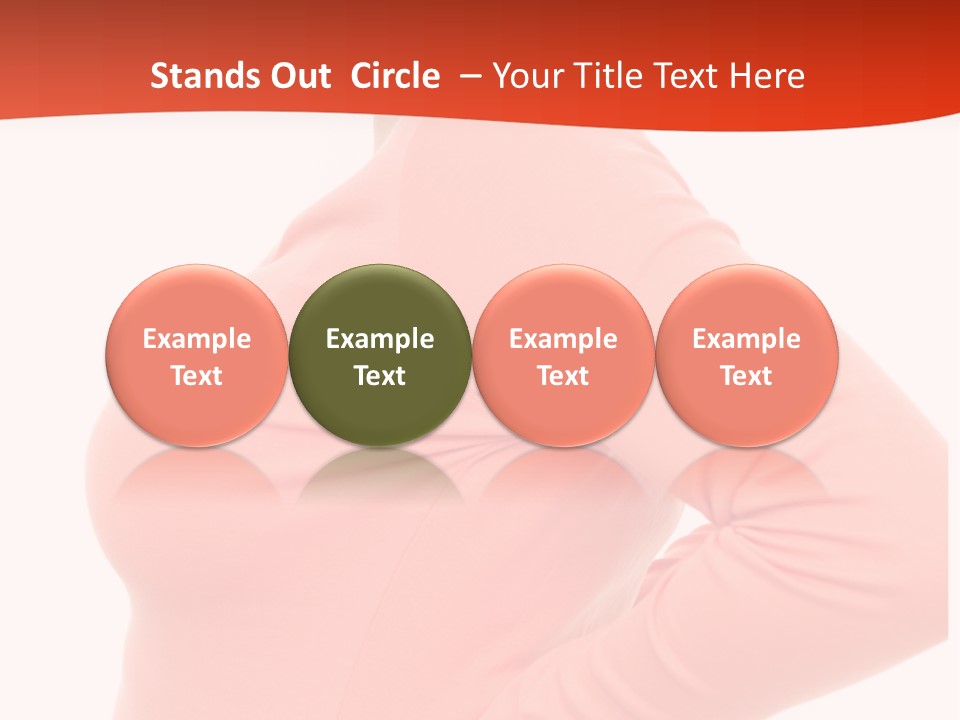 Stands Out Circle – Your Title Text Here

Example Text

Example Text

Example Text

Example Text